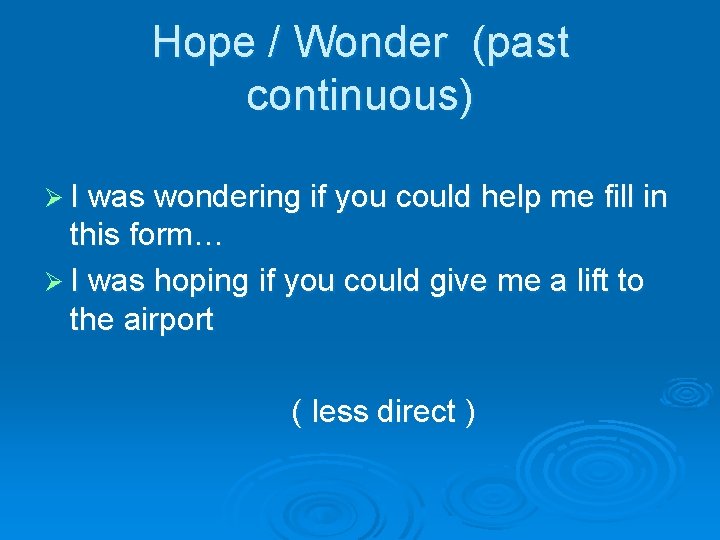 Hope / Wonder (past continuous)

➢ I was wondering if you could help me fill in this form…

➢ I was hoping if you could give me a lift to the airport

( less direct )